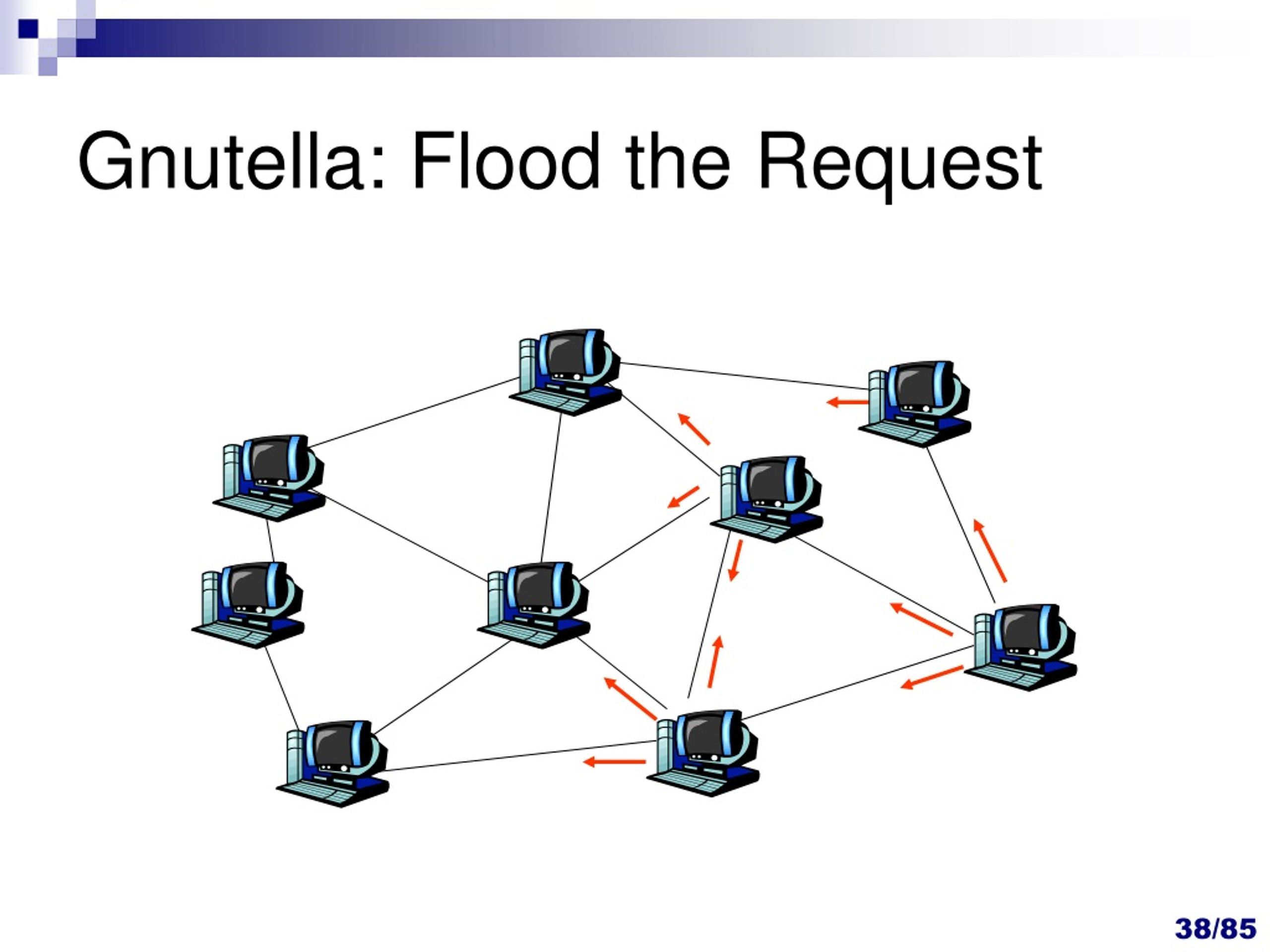 Gnutella: Flood the Request

38/85